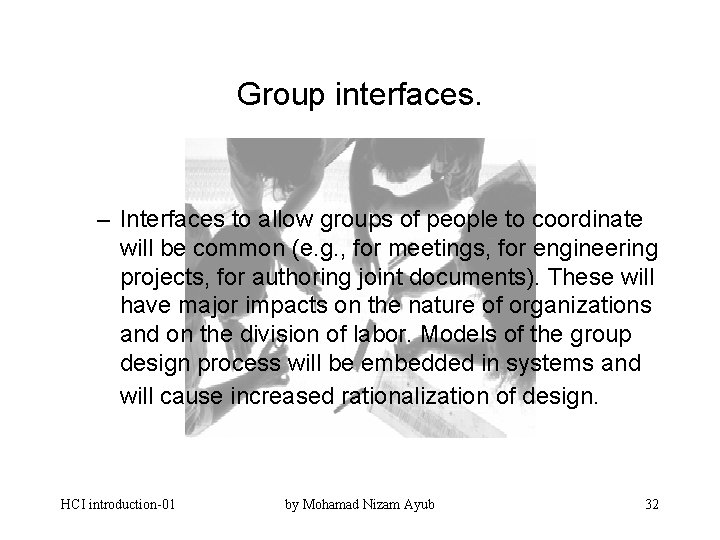 Group interfaces.

– Interfaces to allow groups of people to coordinate will be common (e.g., for meetings, for engineering projects, for authoring joint documents). These will have major impacts on the nature of organizations and on the division of labor. Models of the group design process will be embedded in systems and will cause increased rationalization of design.

HCI introduction-01 by Mohamad Nizam Ayub 32